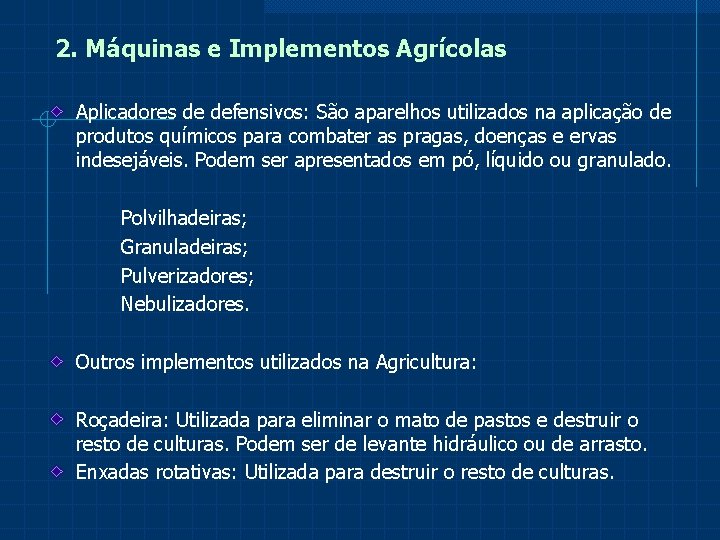 2. Máquinas e Implementos Agrícolas

Aplicadores de defensivos: São aparelhos utilizados na aplicação de produtos químicos para combater as pragas, doenças e ervas indesejáveis. Podem ser apresentados em pó, líquido ou granulado.

Polvilhadeiras;
Granuladeiras;
Pulverizadores;
Nebulizadores.

Outros implementos utilizados na Agricultura:

Roçadeira: Utilizada para eliminar o mato de pastos e destruir o resto de culturas. Podem ser de levante hidráulico ou de arrasto.

Enxadas rotativas: Utilizada para destruir o resto de culturas.